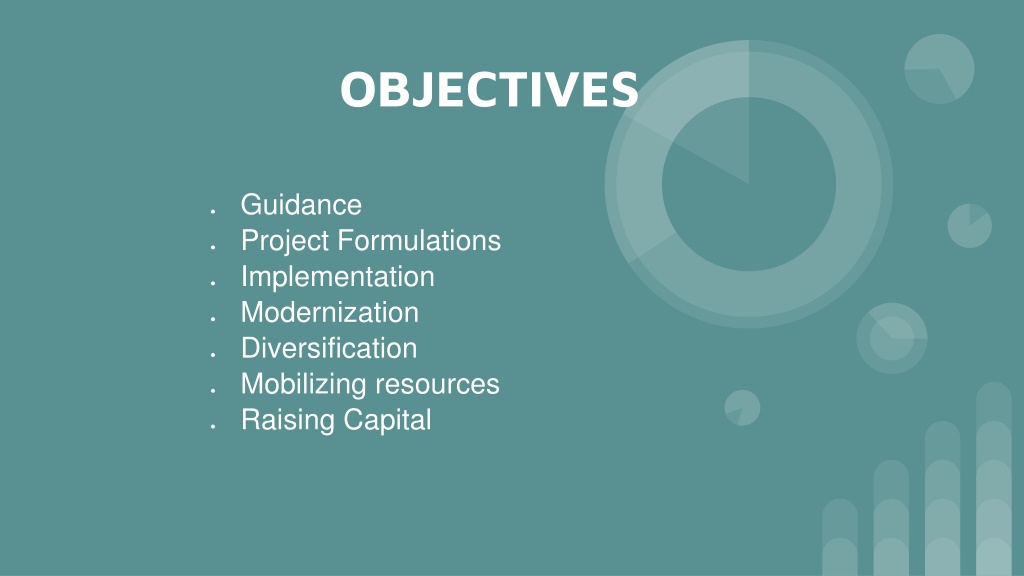 OBJECTIVES

- Guidance
- Project Formulations
- Implementation
- Modernization
- Diversification
- Mobilizing resources
- Raising Capital